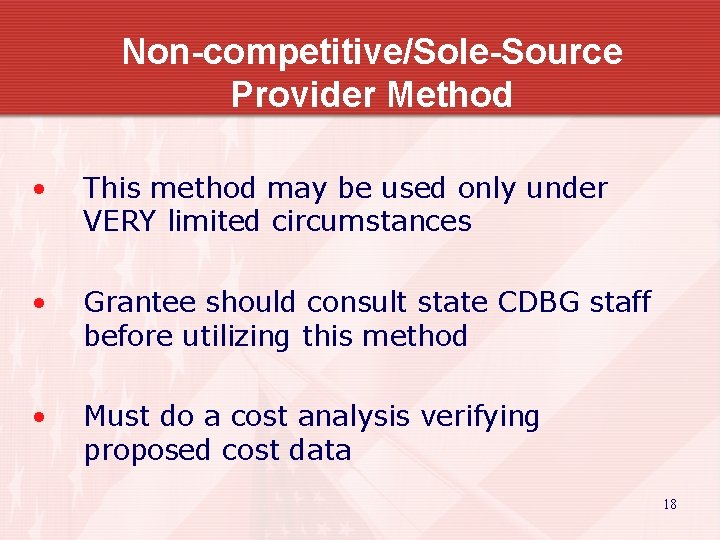 Non-competitive/Sole-Source Provider Method

• This method may be used only under VERY limited circumstances

• Grantee should consult state CDBG staff before utilizing this method

• Must do a cost analysis verifying proposed cost data

18